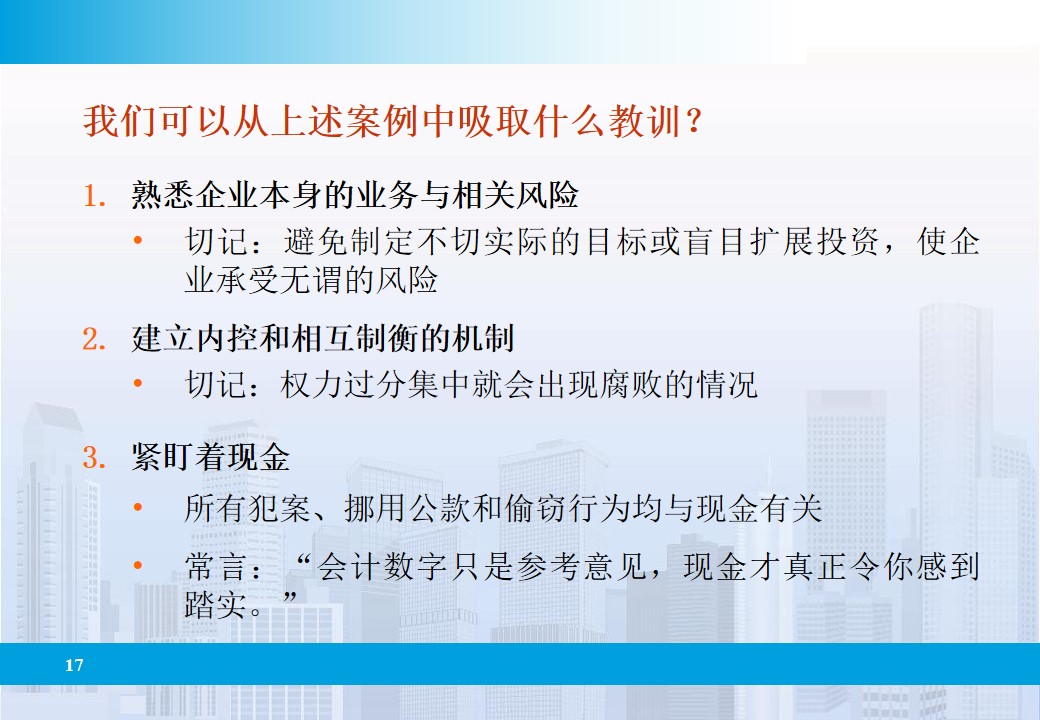 我们可以从上述案例中吸取什么教训？

1. 熟悉企业本身的业务与相关风险

• 切记：避免制定不切实际的目标或盲目扩展投资，使企业承受无谓的风险

2. 建立内控和相互制衡的机制

• 切记：权力过分集中就会出现腐败的情况

3. 紧盯着现金

• 所有犯案、挪用公款和偷窃行为均与现金有关

• 常言：“会计数字只是参考意见，现金才真正令你感到踏实。”

17